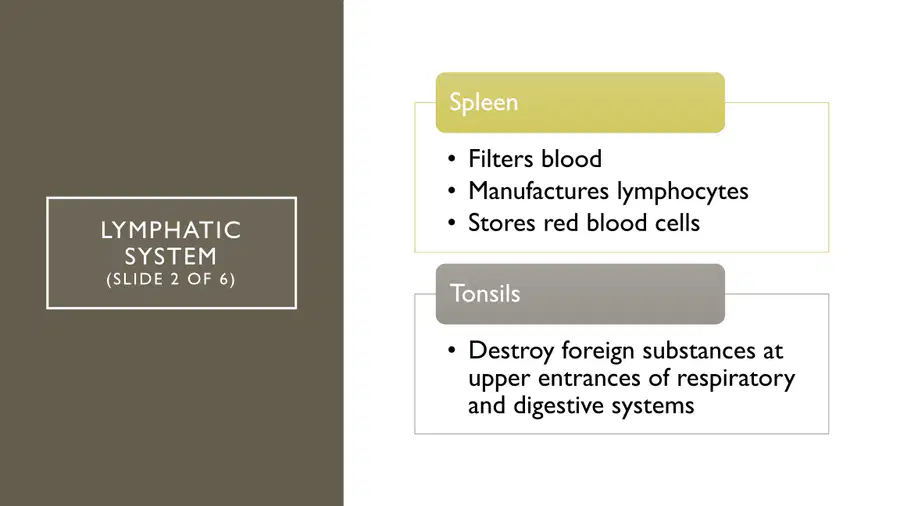 LYMPHATIC SYSTEM
(SLIDE 2 OF 6)

Spleen

• Filters blood
• Manufactures lymphocytes
• Stores red blood cells

Tonsils

• Destroy foreign substances at upper entrances of respiratory and digestive systems